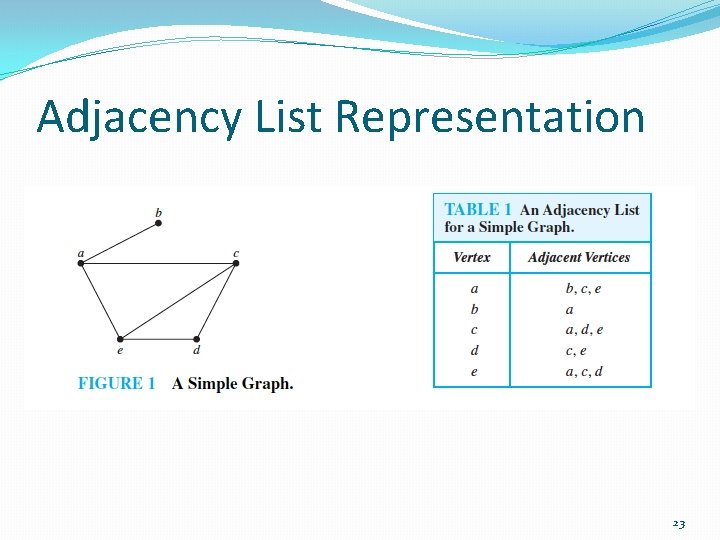 Adjacency List Representation

b
a
c
e
d

FIGURE 1 A Simple Graph.

TABLE 1 An Adjacency List for a Simple Graph.

| Vertex | Adjacent Vertices |
|---|---|
| a | b, c, e |
| b | a |
| c | a, d, e |
| d | c, e |
| e | a, c, d |

23